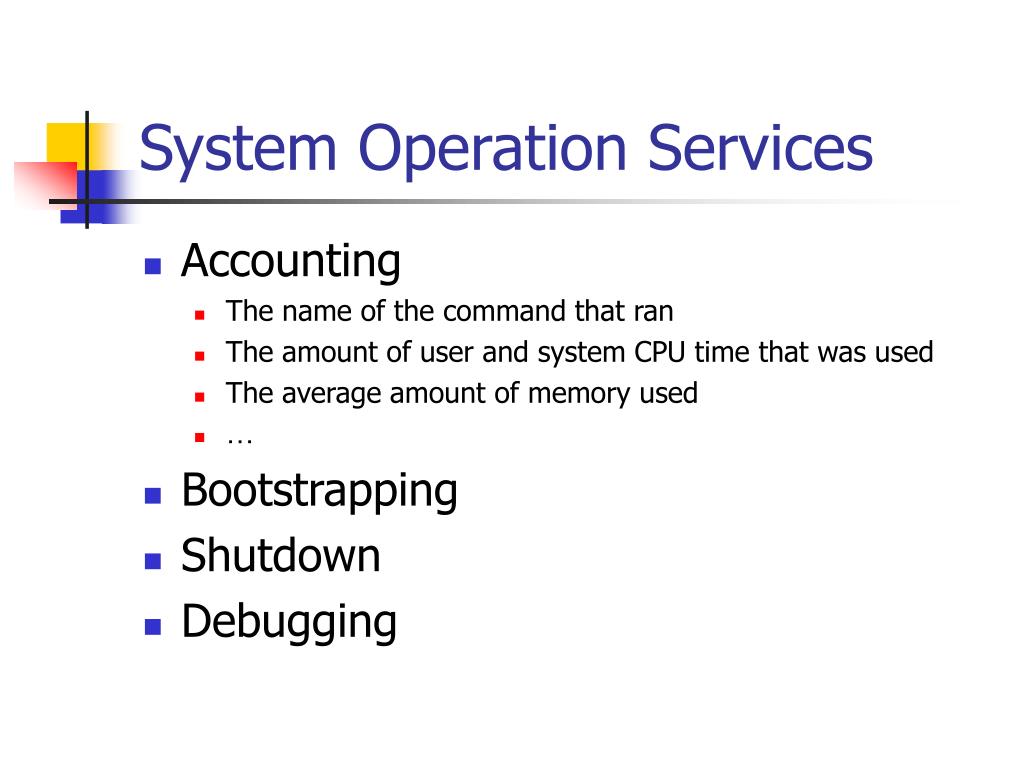 System Operation Services

- Accounting
  - The name of the command that ran
  - The amount of user and system CPU time that was used
  - The average amount of memory used
  - …
- Bootstrapping
- Shutdown
- Debugging